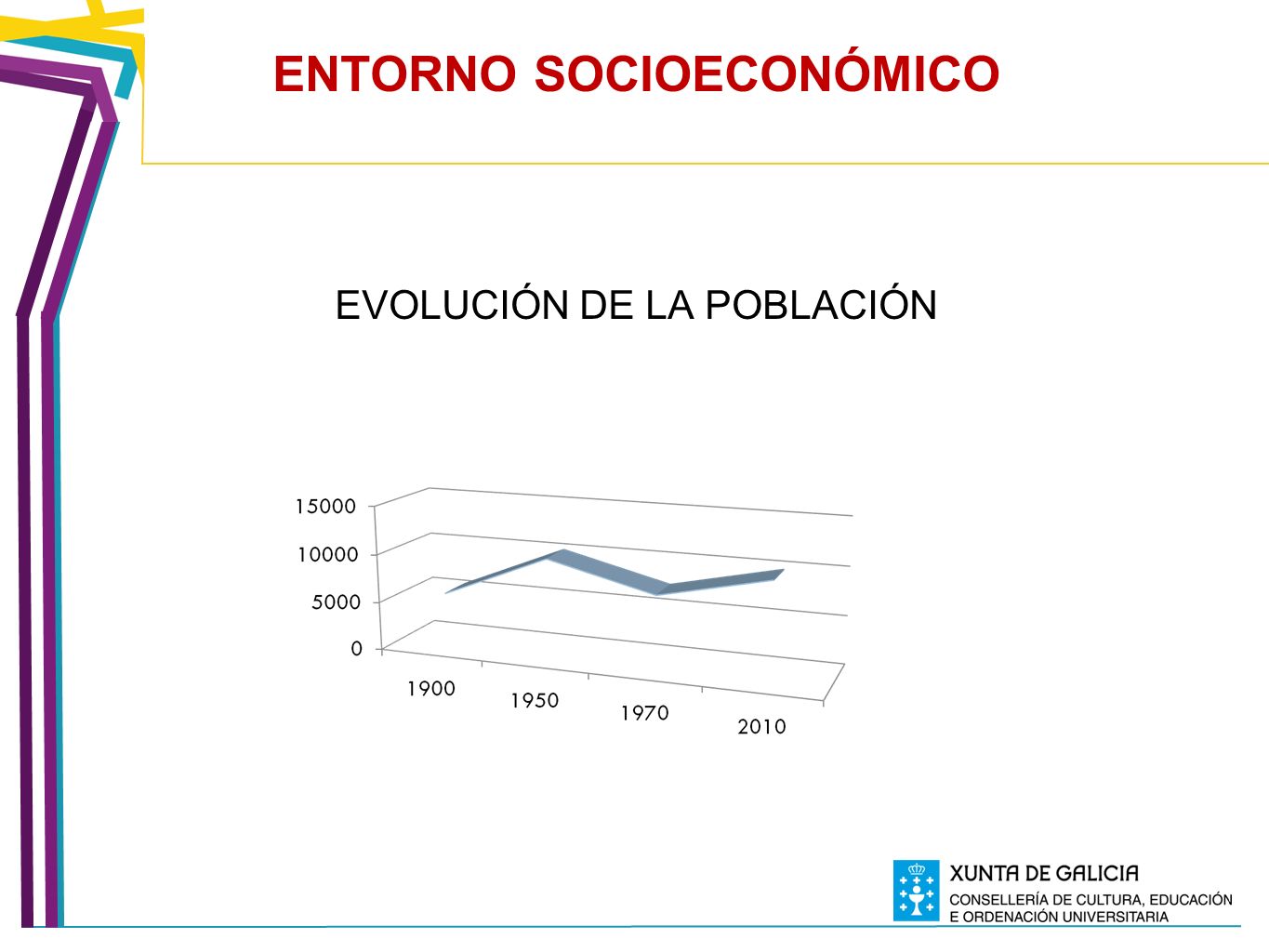 ENTORNO SOCIOECONÓMICO

EVOLUCIÓN DE LA POBLACIÓN

15000
10000
5000
0
1900
1950
1970
2010

XUNTA DE GALICIA
CONSELLERÍA DE CULTURA, EDUCACIÓN E ORDENACIÓN UNIVERSITARIA